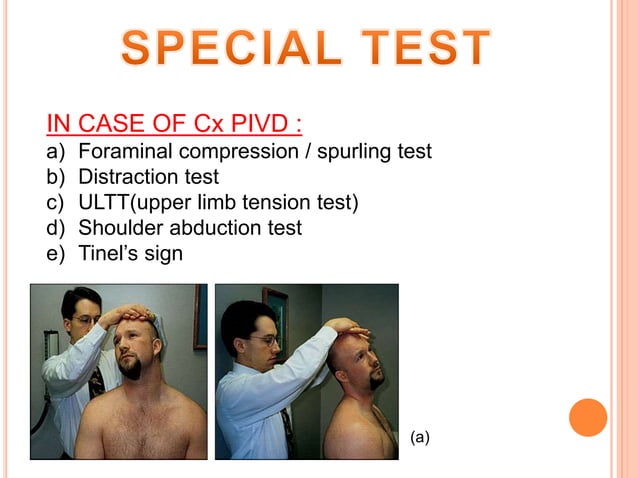 SPECIAL TEST

IN CASE OF Cx PIVD :

a) Foraminal compression / spurling test
b) Distraction test
c) ULTT(upper limb tension test)
d) Shoulder abduction test
e) Tinel's sign

(a)